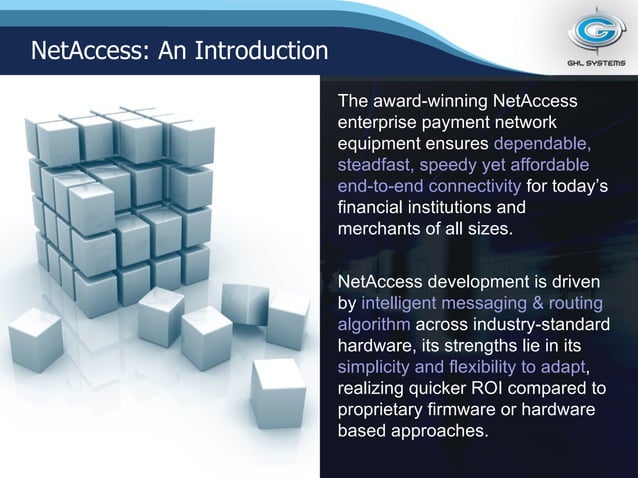 NetAccess: An Introduction

GHL SYSTEMS

The award-winning NetAccess enterprise payment network equipment ensures dependable, steadfast, speedy yet affordable end-to-end connectivity for today's financial institutions and merchants of all sizes.

NetAccess development is driven by intelligent messaging & routing algorithm across industry-standard hardware, its strengths lie in its simplicity and flexibility to adapt, realizing quicker ROI compared to proprietary firmware or hardware based approaches.